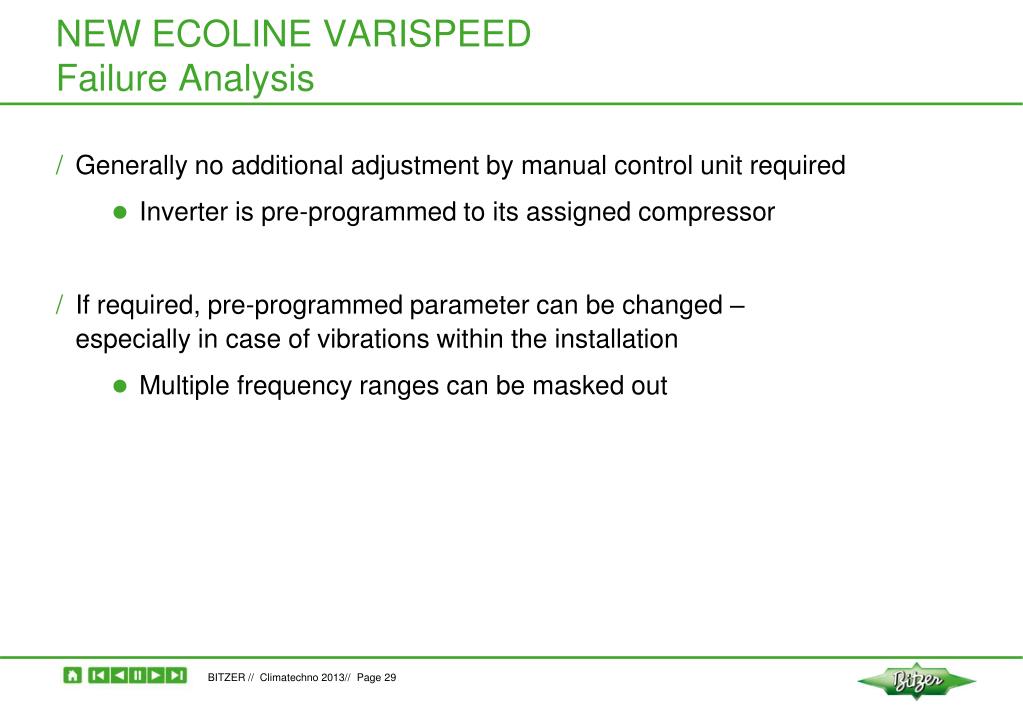 NEW ECOLINE VARISPEED
Failure Analysis

/ Generally no additional adjustment by manual control unit required

● Inverter is pre-programmed to its assigned compressor

/ If required, pre-programmed parameter can be changed – especially in case of vibrations within the installation

● Multiple frequency ranges can be masked out

BITZER // Climatechno 2013// Page 29

Bitzer